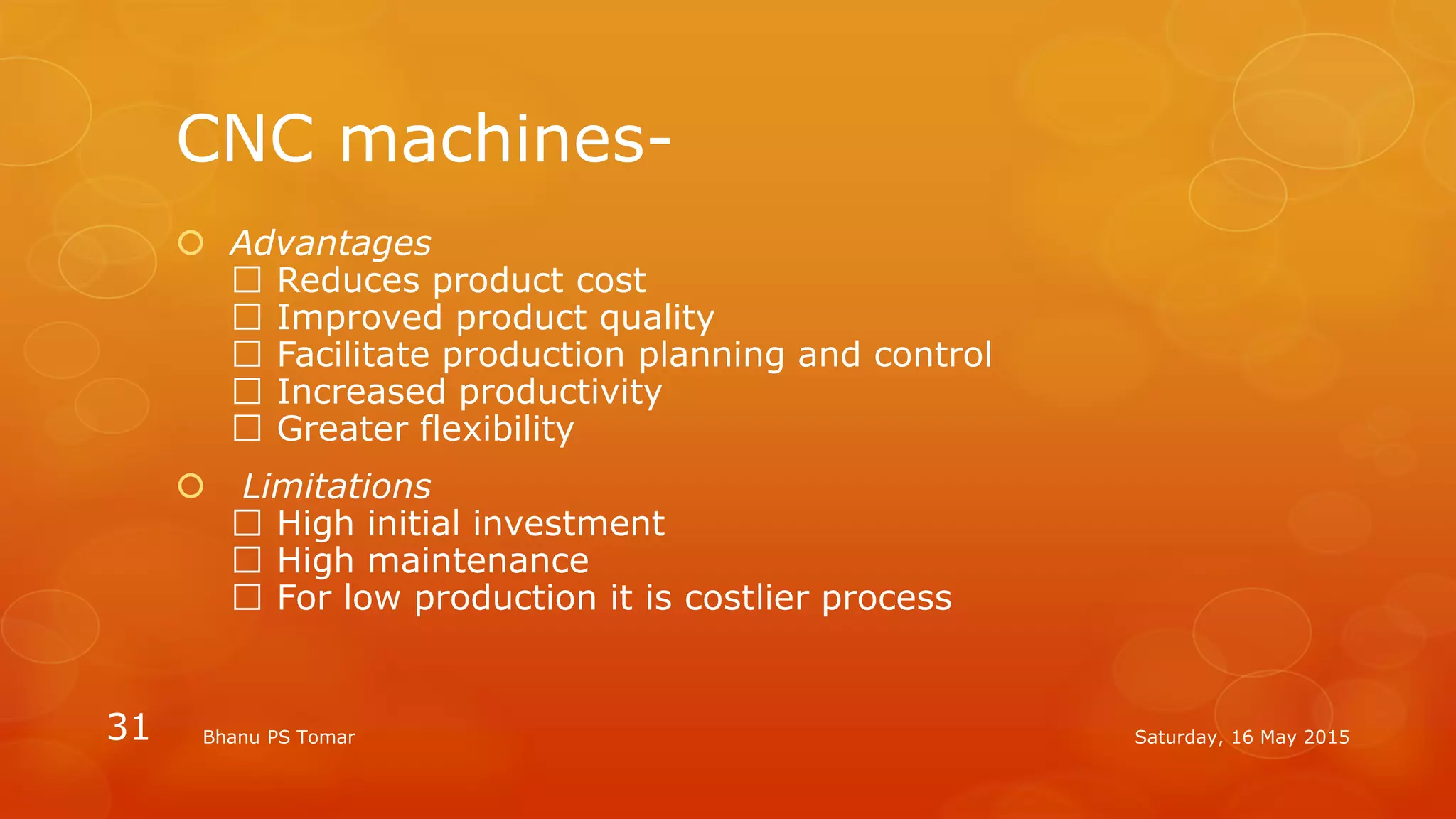 CNC machines-

Advantages
☐ Reduces product cost
☐ Improved product quality
☐ Facilitate production planning and control
☐ Increased productivity
☐ Greater flexibility

Limitations
☐ High initial investment
☐ High maintenance
☐ For low production it is costlier process

31 Bhanu PS Tomar Saturday, 16 May 2015